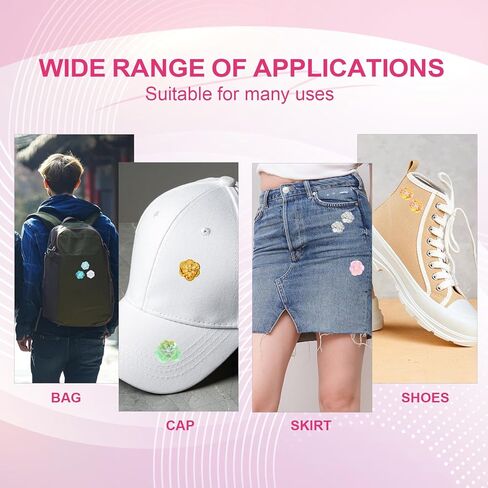 WIDE RANGE OF APPLICATIONS
Suitable for many uses

BAG

CAP

SKIRT

SHOES